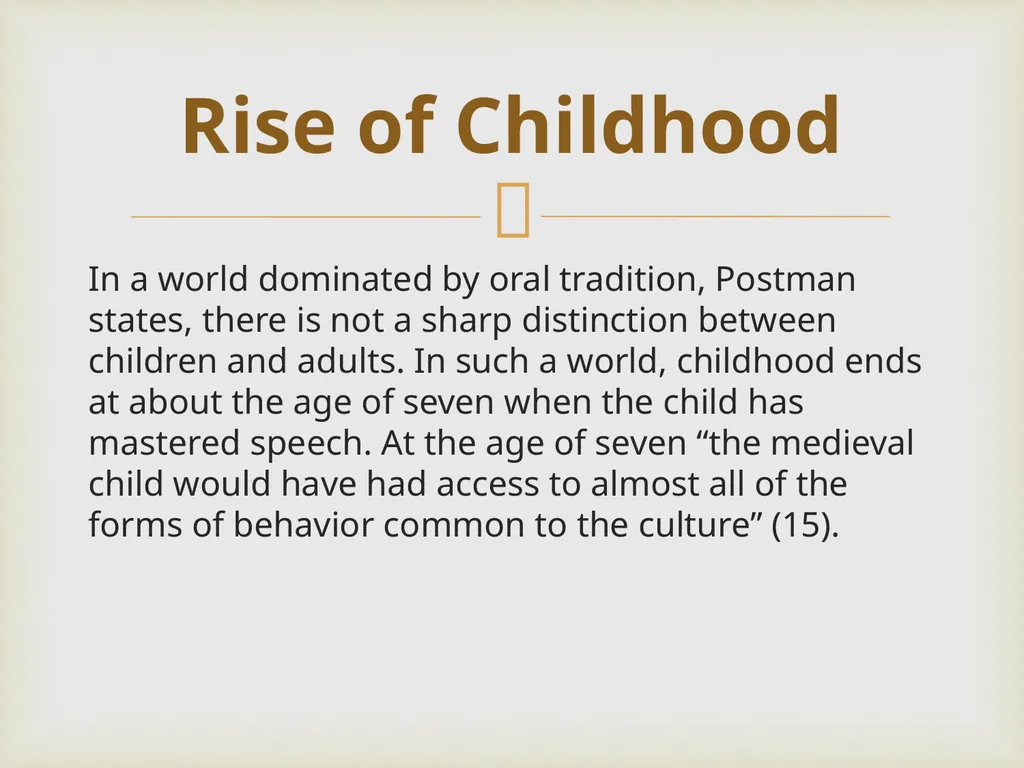 Rise of Childhood

In a world dominated by oral tradition, Postman states, there is not a sharp distinction between children and adults. In such a world, childhood ends at about the age of seven when the child has mastered speech. At the age of seven “the medieval child would have had access to almost all of the forms of behavior common to the culture” (15).